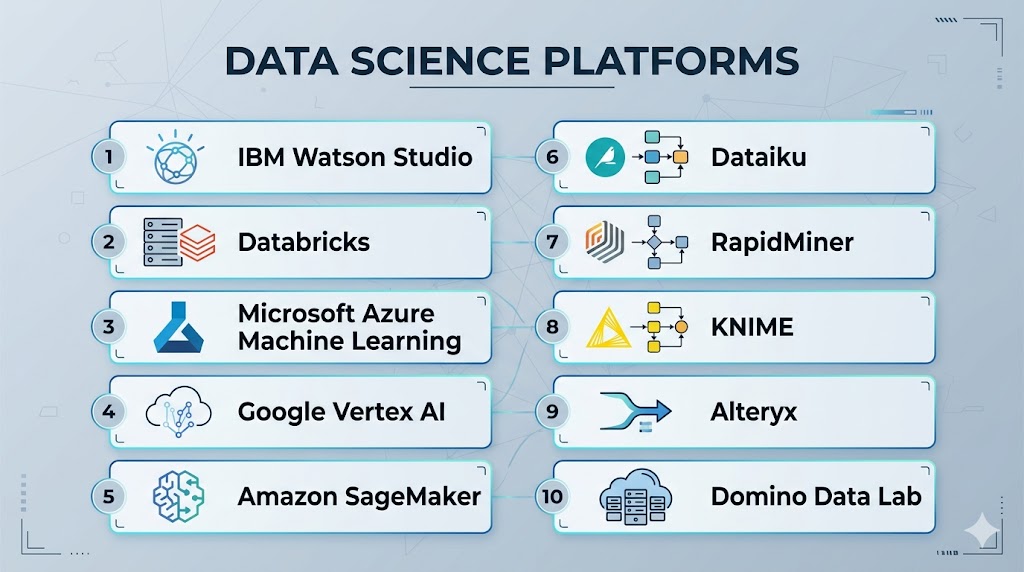 DATA SCIENCE PLATFORMS

1 IBM Watson Studio

2 Databricks

3 Microsoft Azure Machine Learning

4 Google Vertex AI

5 Amazon SageMaker

6 Dataiku

7 RapidMiner

8 KNIME

9 Alteryx

10 Domino Data Lab